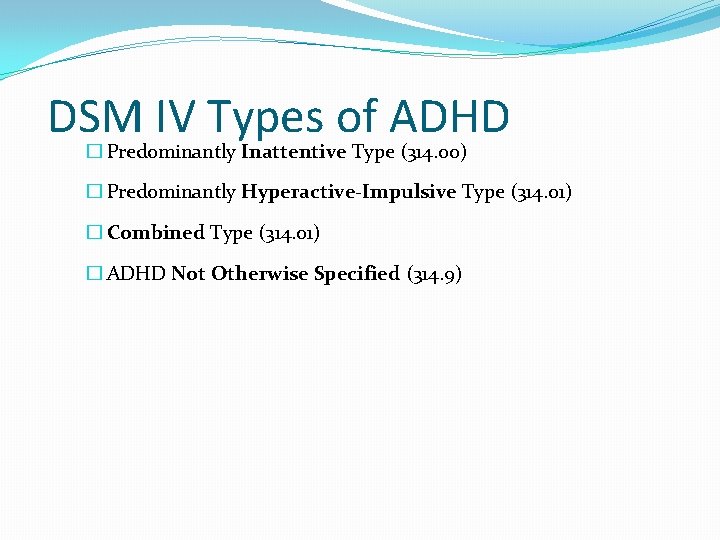 DSM IV Types of ADHD

☐ Predominantly Inattentive Type (314.00)

☐ Predominantly Hyperactive-Impulsive Type (314.01)

☐ Combined Type (314.01)

☐ ADHD Not Otherwise Specified (314.9)